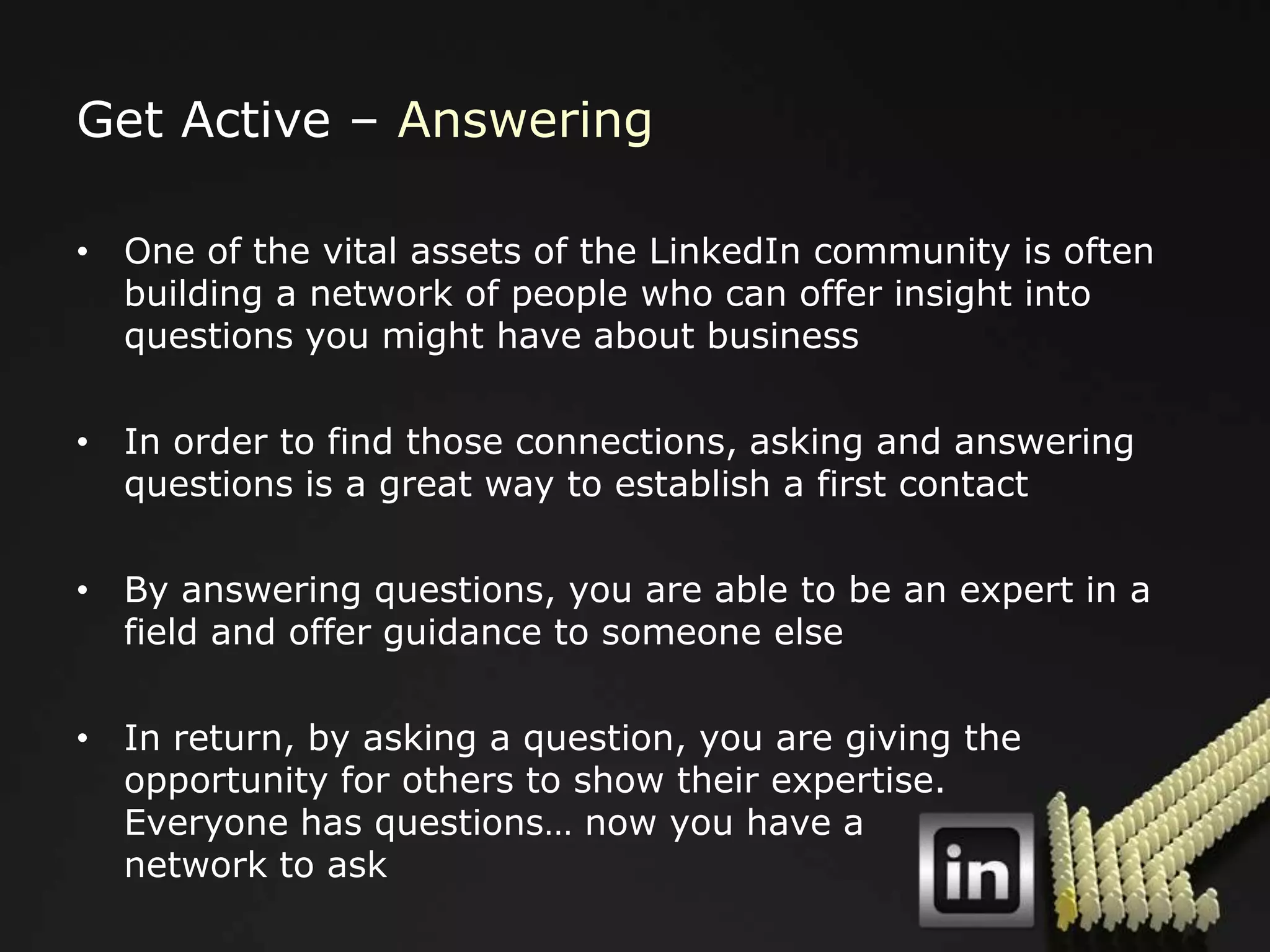 Get Active – Answering

• One of the vital assets of the LinkedIn community is often building a network of people who can offer insight into questions you might have about business

• In order to find those connections, asking and answering questions is a great way to establish a first contact

• By answering questions, you are able to be an expert in a field and offer guidance to someone else

• In return, by asking a question, you are giving the opportunity for others to show their expertise. Everyone has questions… now you have a network to ask

in